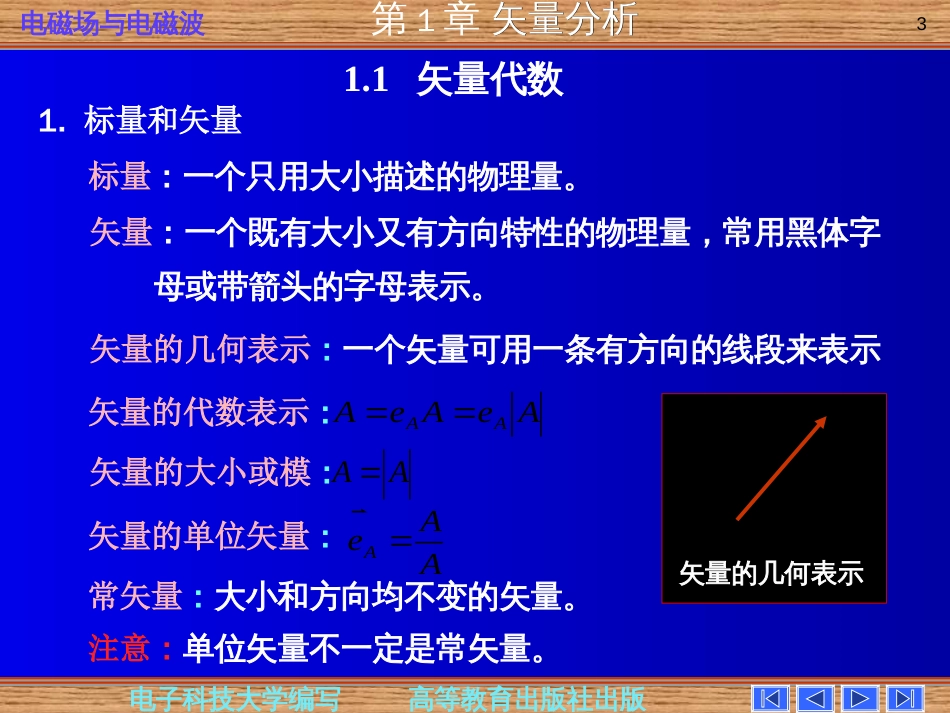 电磁场与电磁波　　第 1 章 矢量分析　　3

1.1 矢量代数

1. 标量和矢量

标量：一个只用大小描述的物理量。

矢量：一个既有大小又有方向特性的物理量，常用黑体字母或带箭头的字母表示。

矢量的几何表示：一个矢量可用一条有方向的线段来表示

矢量的代数表示：$A = e_A A = e_A |A|$

矢量的大小或模：$A = |A|$

矢量的单位矢量：$\vec{e}_A = \frac{A}{A}$

常矢量：大小和方向均不变的矢量。

注意：单位矢量不一定是常矢量。

矢量的几何表示

电子科技大学编写　　高等教育出版社出版